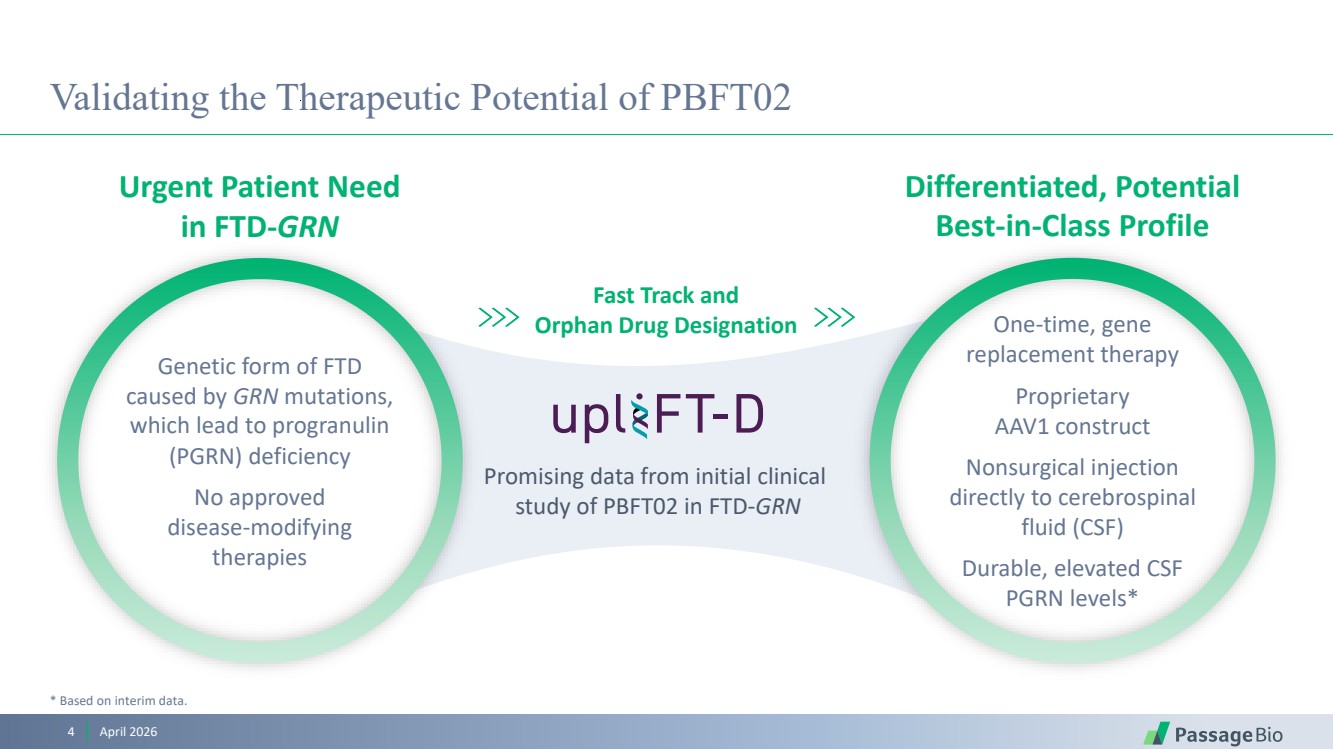 Validating the Therapeutic Potential of PBFT02

Urgent Patient Need
in FTD-GRN

Genetic form of FTD caused by GRN mutations, which lead to progranulin (PGRN) deficiency

No approved disease-modifying therapies

Fast Track and
Orphan Drug Designation

upliFT-D

Promising data from initial clinical study of PBFT02 in FTD-GRN

Differentiated, Potential
Best-in-Class Profile

One-time, gene replacement therapy

Proprietary AAV1 construct

Nonsurgical injection directly to cerebrospinal fluid (CSF)

Durable, elevated CSF PGRN levels*

* Based on interim data.

4 April 2026

Passage Bio